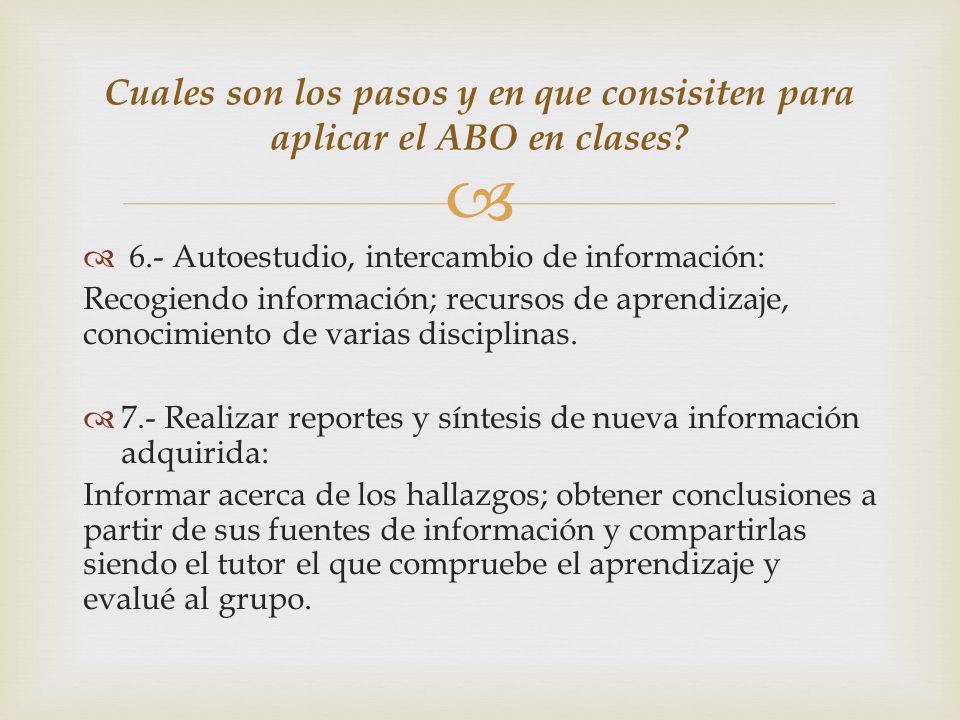 Cuales son los pasos y en que consisiten para aplicar el ABO en clases?

6.- Autoestudio, intercambio de información:
Recogiendo información; recursos de aprendizaje, conocimiento de varias disciplinas.

7.- Realizar reportes y síntesis de nueva información adquirida:
Informar acerca de los hallazgos; obtener conclusiones a partir de sus fuentes de información y compartirlas siendo el tutor el que compruebe el aprendizaje y evalué al grupo.